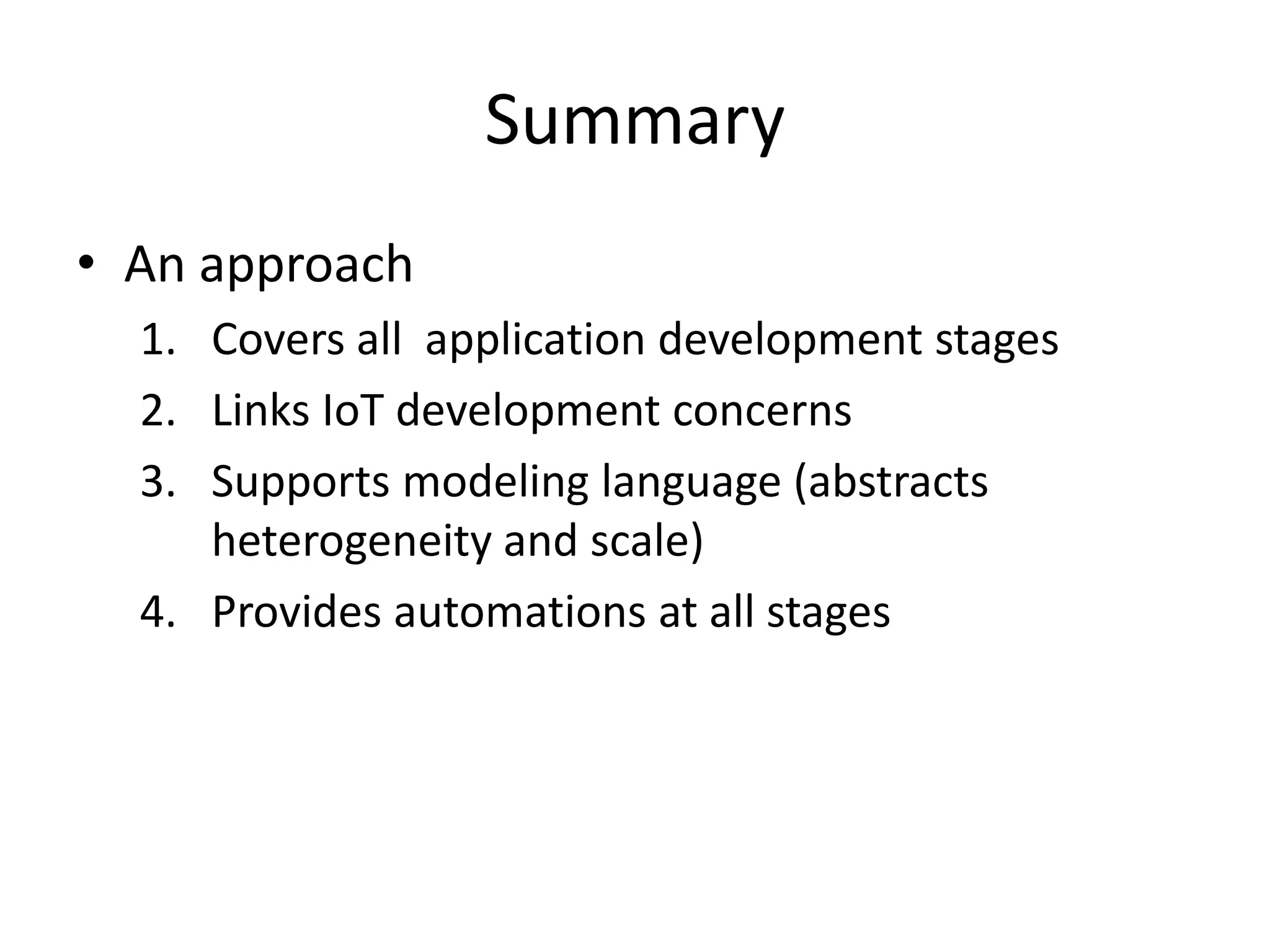 Summary

• An approach
1. Covers all application development stages
2. Links IoT development concerns
3. Supports modeling language (abstracts heterogeneity and scale)
4. Provides automations at all stages